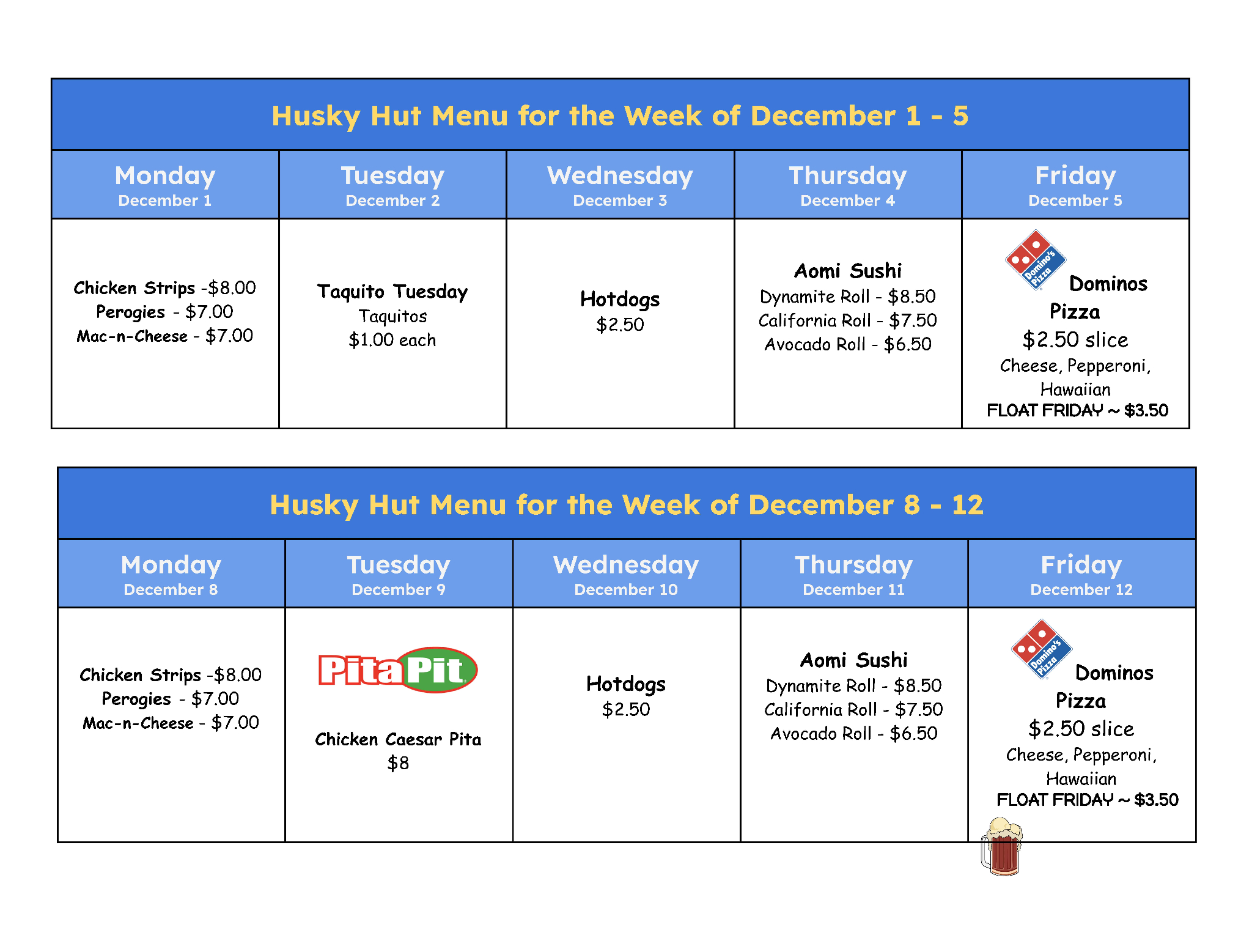 Husky Hut Menu for the Week of December 1 - 5

| Monday December 1 | Tuesday December 2 | Wednesday December 3 | Thursday December 4 | Friday December 5 |
|---|---|---|---|---|
| Chicken Strips -\$8.00 Perogies - \$7.00 Mac-n-Cheese - \$7.00 | Taquito Tuesday Taquitos \$1.00 each | Hotdogs \$2.50 | Aomi Sushi Dynamite Roll - \$8.50 California Roll - \$7.50 Avocado Roll - \$6.50 | Domino's Pizza Dominos Pizza \$2.50 slice Cheese, Pepperoni, Hawaiian FLOAT FRIDAY ~ \$3.50 |

Husky Hut Menu for the Week of December 8 - 12

| Monday December 8 | Tuesday December 9 | Wednesday December 10 | Thursday December 11 | Friday December 12 |
|---|---|---|---|---|
| Chicken Strips -\$8.00 Perogies - \$7.00 Mac-n-Cheese - \$7.00 | PitaPit Chicken Caesar Pita \$8 | Hotdogs \$2.50 | Aomi Sushi Dynamite Roll - \$8.50 California Roll - \$7.50 Avocado Roll - \$6.50 | Domino's Pizza Dominos Pizza \$2.50 slice Cheese, Pepperoni, Hawaiian FLOAT FRIDAY ~ \$3.50 |